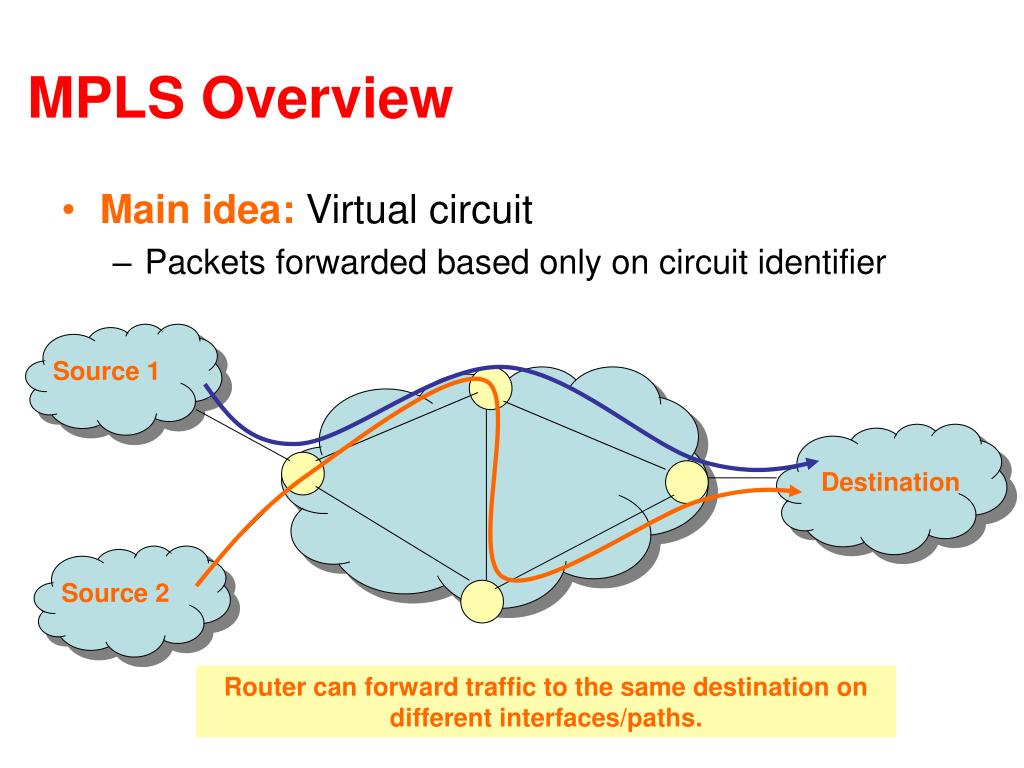 MPLS Overview

• Main idea: Virtual circuit
– Packets forwarded based only on circuit identifier

Source 1

Source 2

Destination

Router can forward traffic to the same destination on different interfaces/paths.